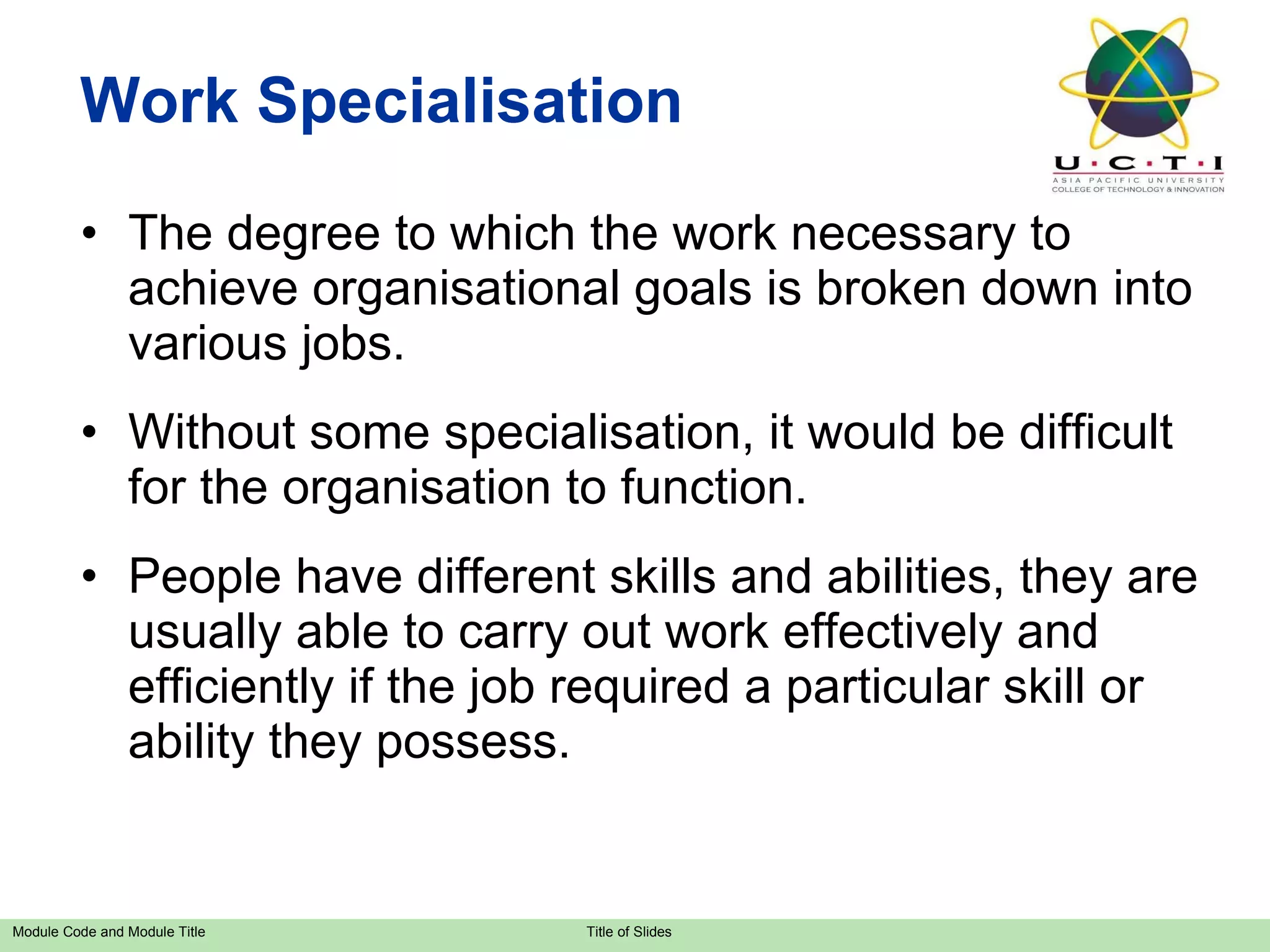 Work Specialisation

U·C·T·I
ASIA PACIFIC UNIVERSITY
COLLEGE OF TECHNOLOGY & INNOVATION

• The degree to which the work necessary to achieve organisational goals is broken down into various jobs.

• Without some specialisation, it would be difficult for the organisation to function.

• People have different skills and abilities, they are usually able to carry out work effectively and efficiently if the job required a particular skill or ability they possess.

Module Code and Module Title

Title of Slides